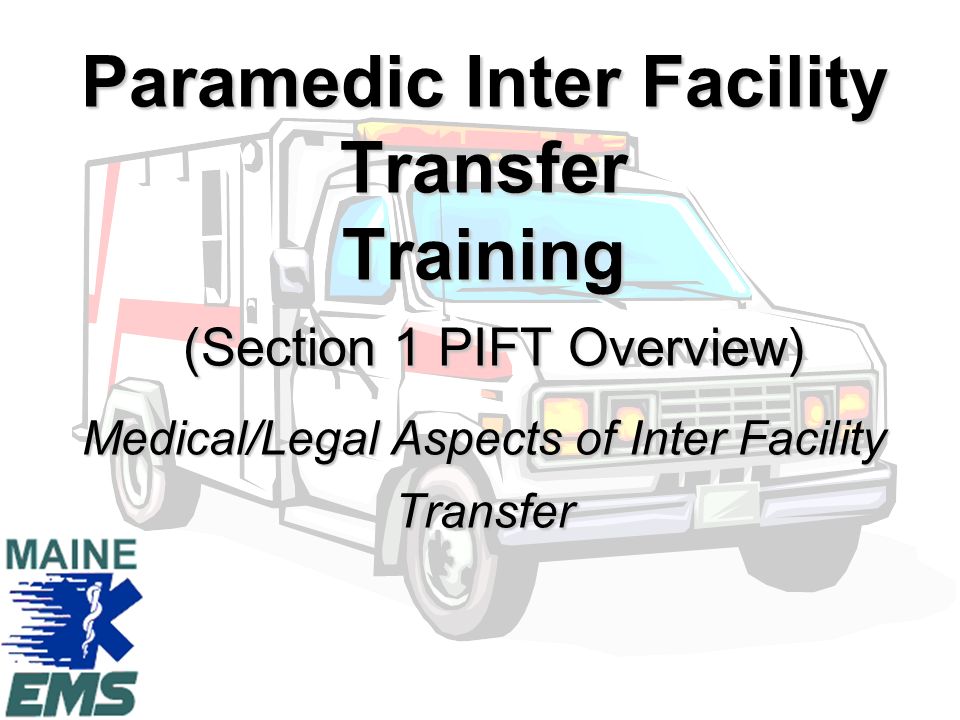 Paramedic Inter Facility Transfer Training

(Section 1 PIFT Overview)

Medical/Legal Aspects of Inter Facility Transfer

MAINE
EMS